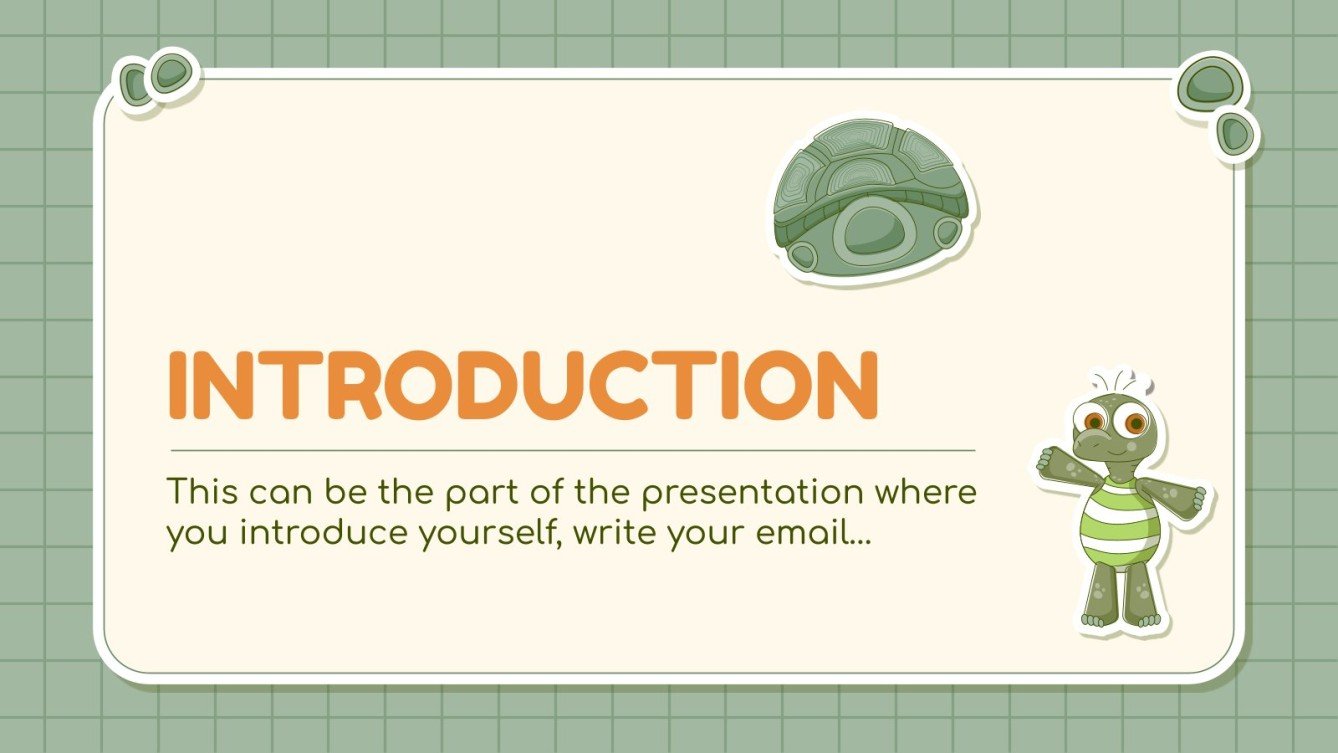 INTRODUCTION

This can be the part of the presentation where you introduce yourself, write your email…